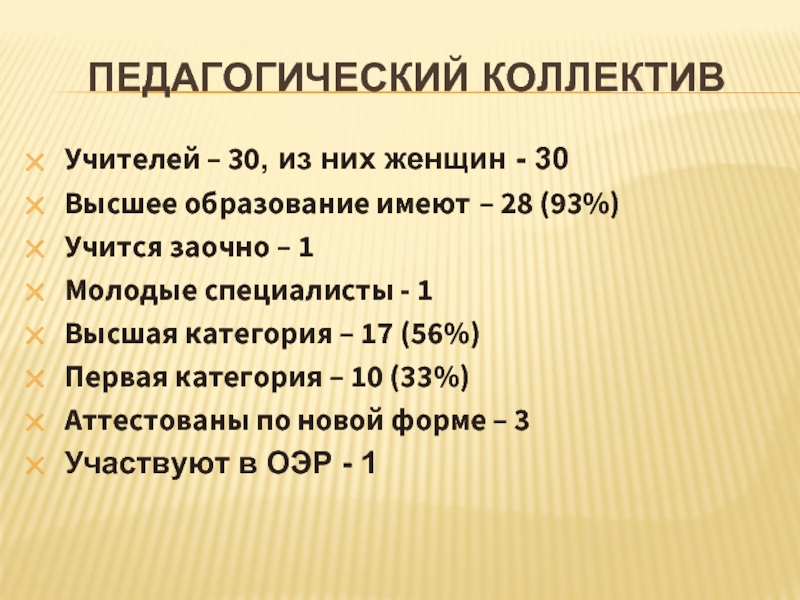 ПЕДАГОГИЧЕСКИЙ КОЛЛЕКТИВ

Учителей – 30, из них женщин - 30
Высшее образование имеют – 28 (93%)
Учится заочно – 1
Молодые специалисты - 1
Высшая категория – 17 (56%)
Первая категория – 10 (33%)
Аттестованы по новой форме – 3
Участвуют в ОЭР - 1